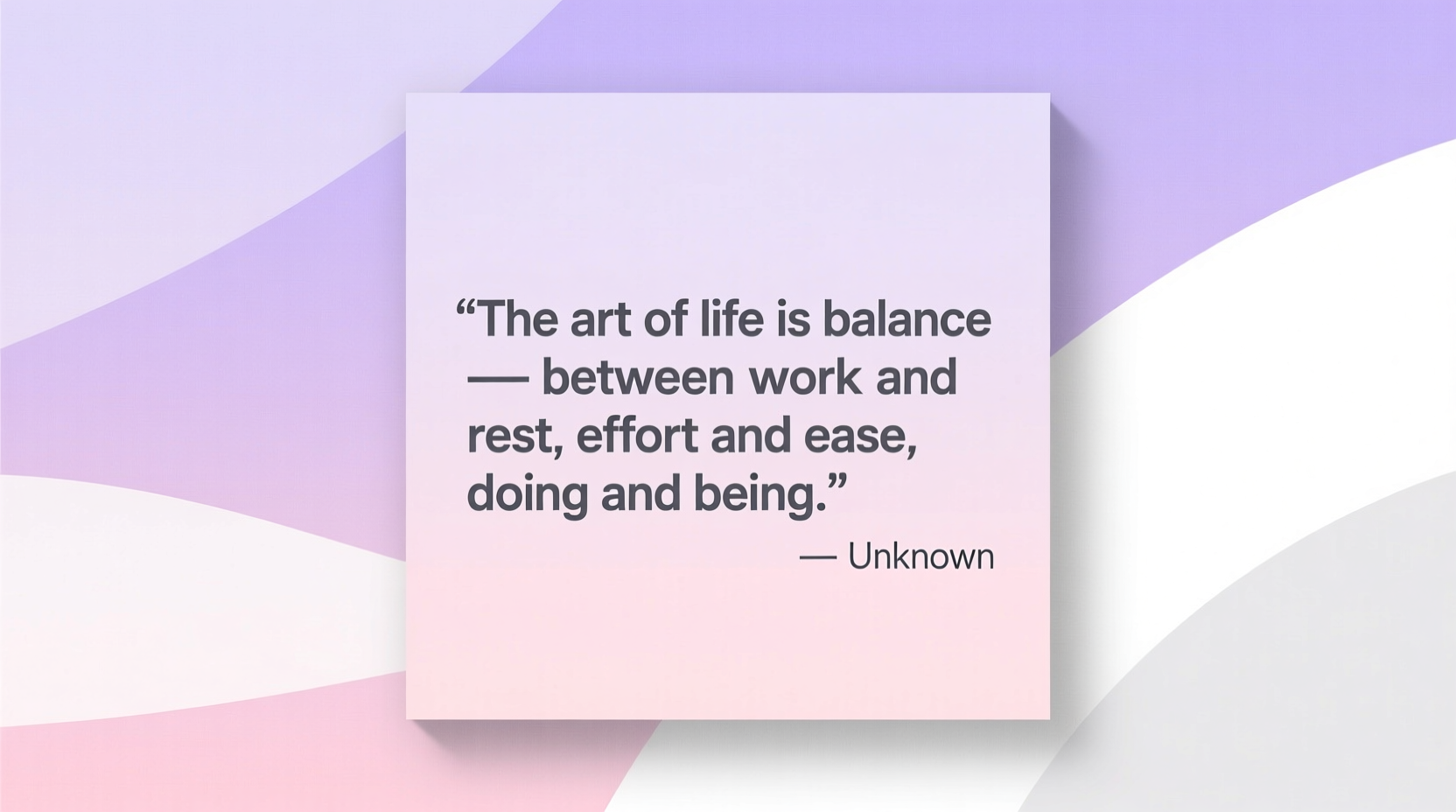 “The art of life is balance — between work and rest, effort and ease, doing and being.”

— Unknown